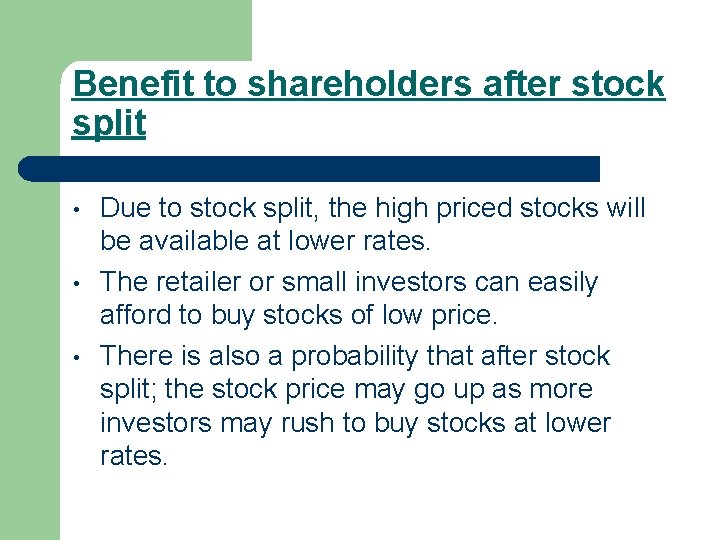 Benefit to shareholders after stock split

• Due to stock split, the high priced stocks will be available at lower rates.
• The retailer or small investors can easily afford to buy stocks of low price.
• There is also a probability that after stock split; the stock price may go up as more investors may rush to buy stocks at lower rates.